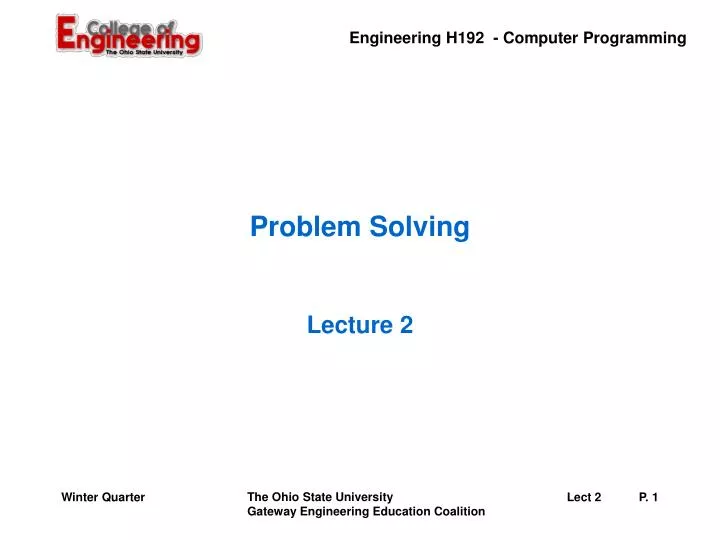 College of Engineering
The Ohio State University

Engineering H192 - Computer Programming

Problem Solving

Lecture 2

Winter Quarter

The Ohio State University
Gateway Engineering Education Coalition

Lect 2

P. 1